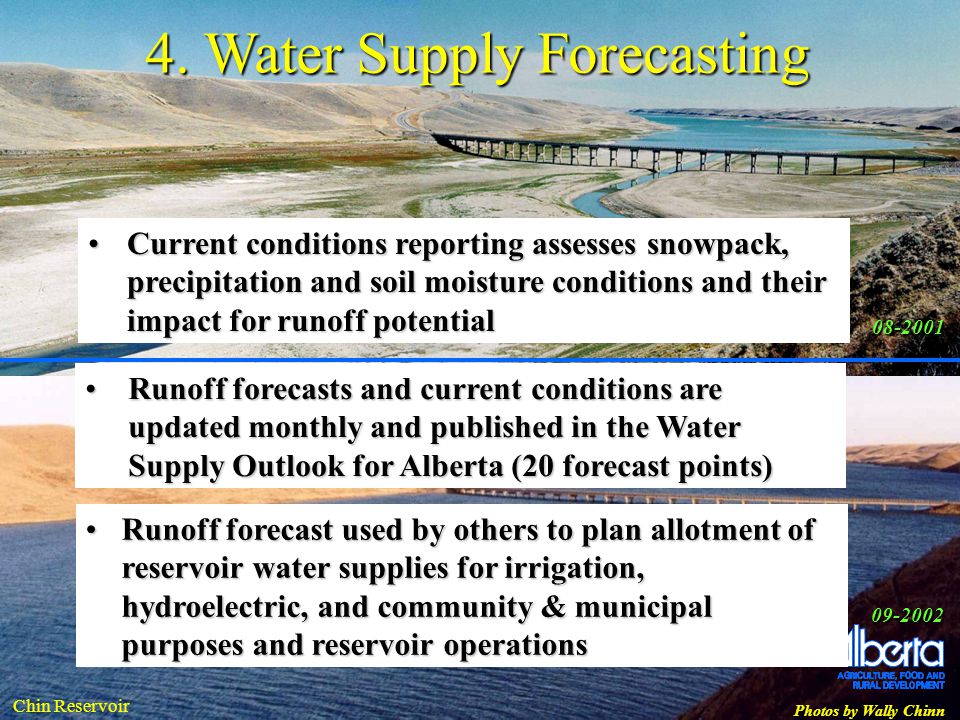 4. Water Supply Forecasting

• Current conditions reporting assesses snowpack, precipitation and soil moisture conditions and their impact for runoff potential

08-2001

• Runoff forecasts and current conditions are updated monthly and published in the Water Supply Outlook for Alberta (20 forecast points)

• Runoff forecast used by others to plan allotment of reservoir water supplies for irrigation, hydroelectric, and community & municipal purposes and reservoir operations

09-2002

Alberta
AGRICULTURE, FOOD AND RURAL DEVELOPMENT

Chin Reservoir

Photos by Wally Chinn